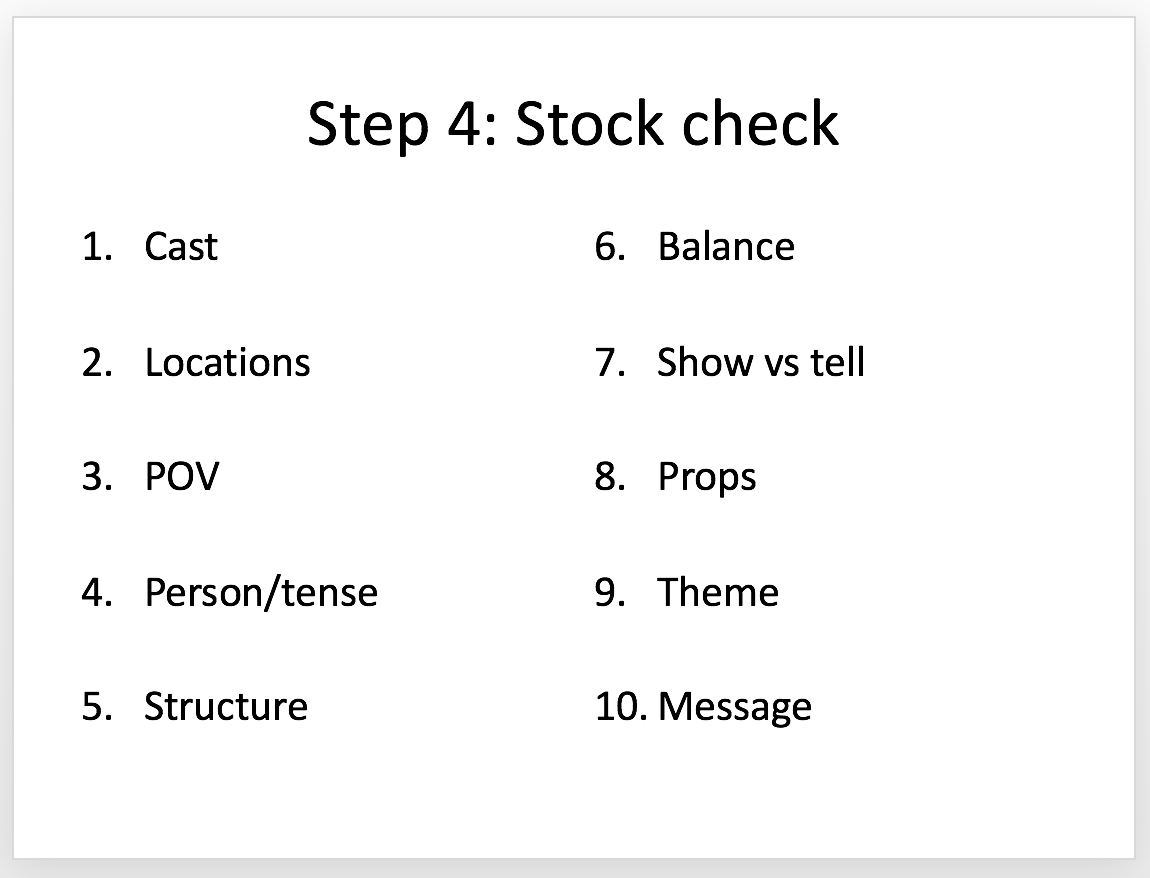 Step 4: Stock check

1. Cast
2. Locations
3. POV
4. Person/tense
5. Structure

6. Balance
7. Show vs tell
8. Props
9. Theme
10. Message